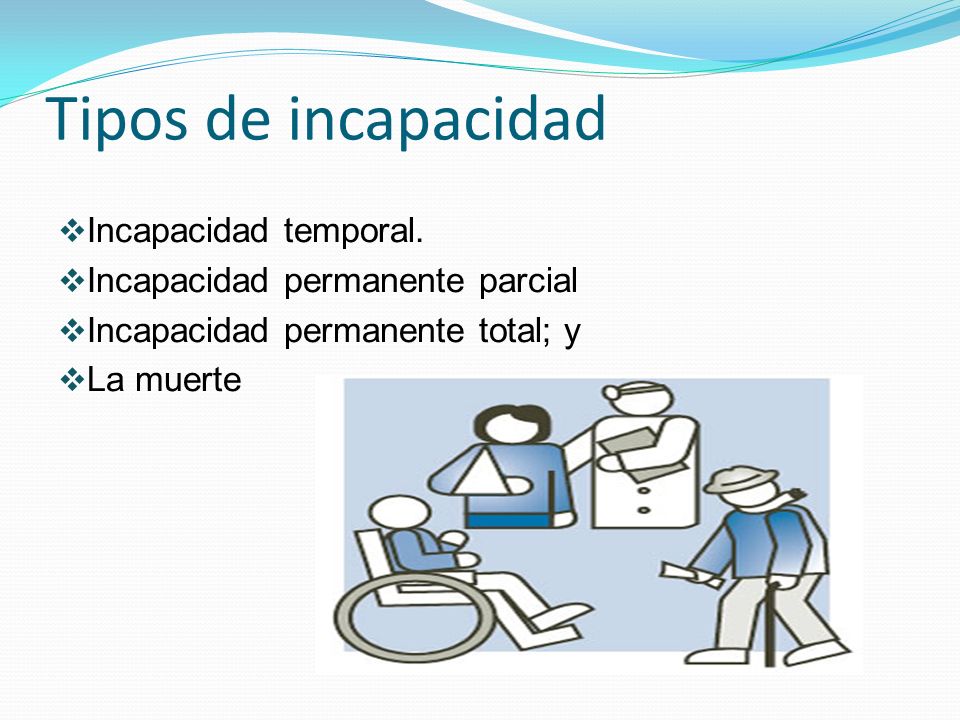 Tipos de incapacidad

❖Incapacidad temporal.
❖Incapacidad permanente parcial
❖Incapacidad permanente total; y
❖La muerte